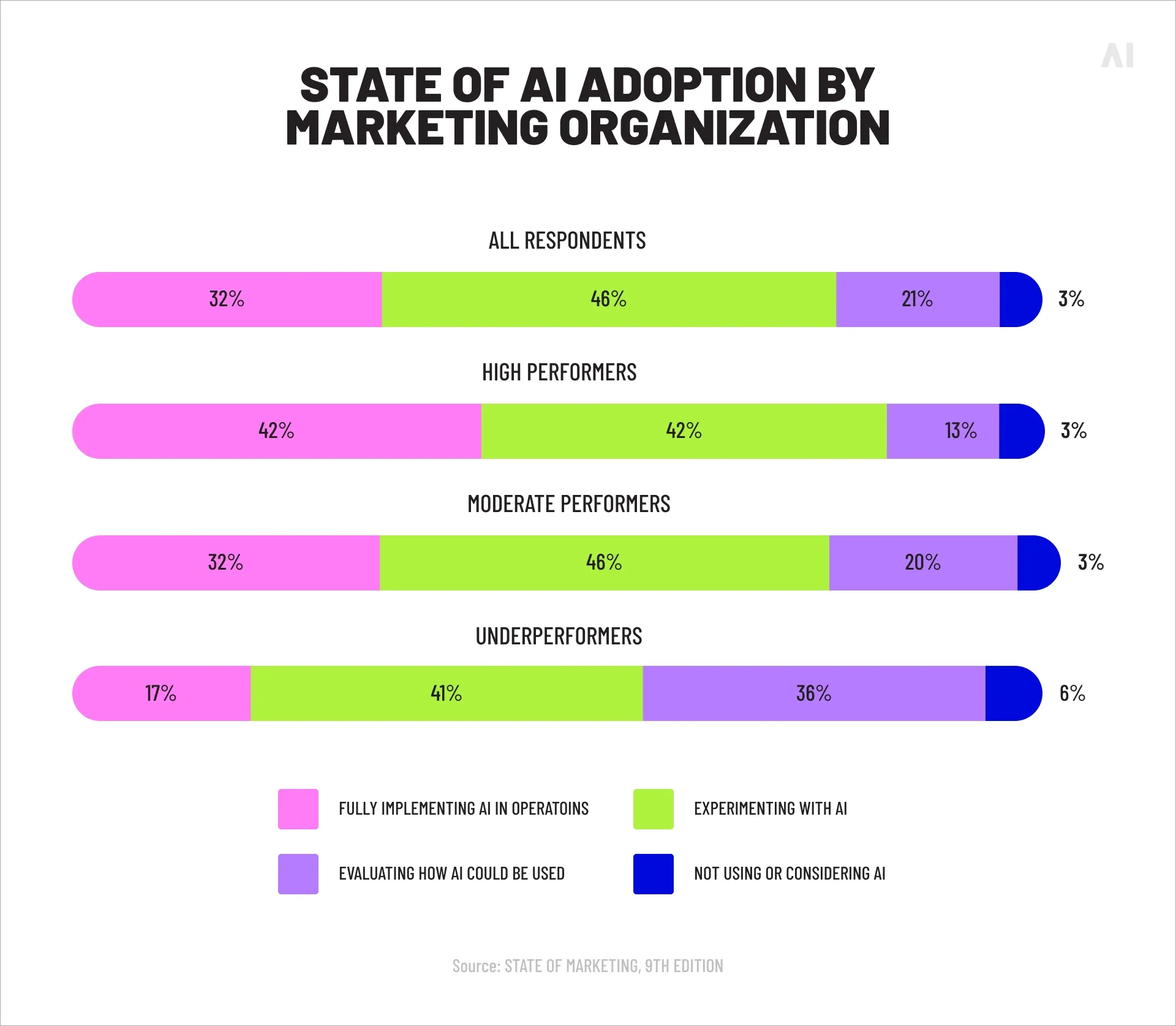 AI

STATE OF AI ADOPTION BY MARKETING ORGANIZATION

ALL RESPONDENTS

32% 46% 21% 3%

HIGH PERFORMERS

42% 42% 13% 3%

MODERATE PERFORMERS

32% 46% 20% 3%

UNDERPERFORMERS

17% 41% 36% 6%

FULLY IMPLEMENTING AI IN OPERATOINS

EXPERIMENTING WITH AI

EVALUATING HOW AI COULD BE USED

NOT USING OR CONSIDERING AI

Source: STATE OF MARKETING, 9TH EDITION